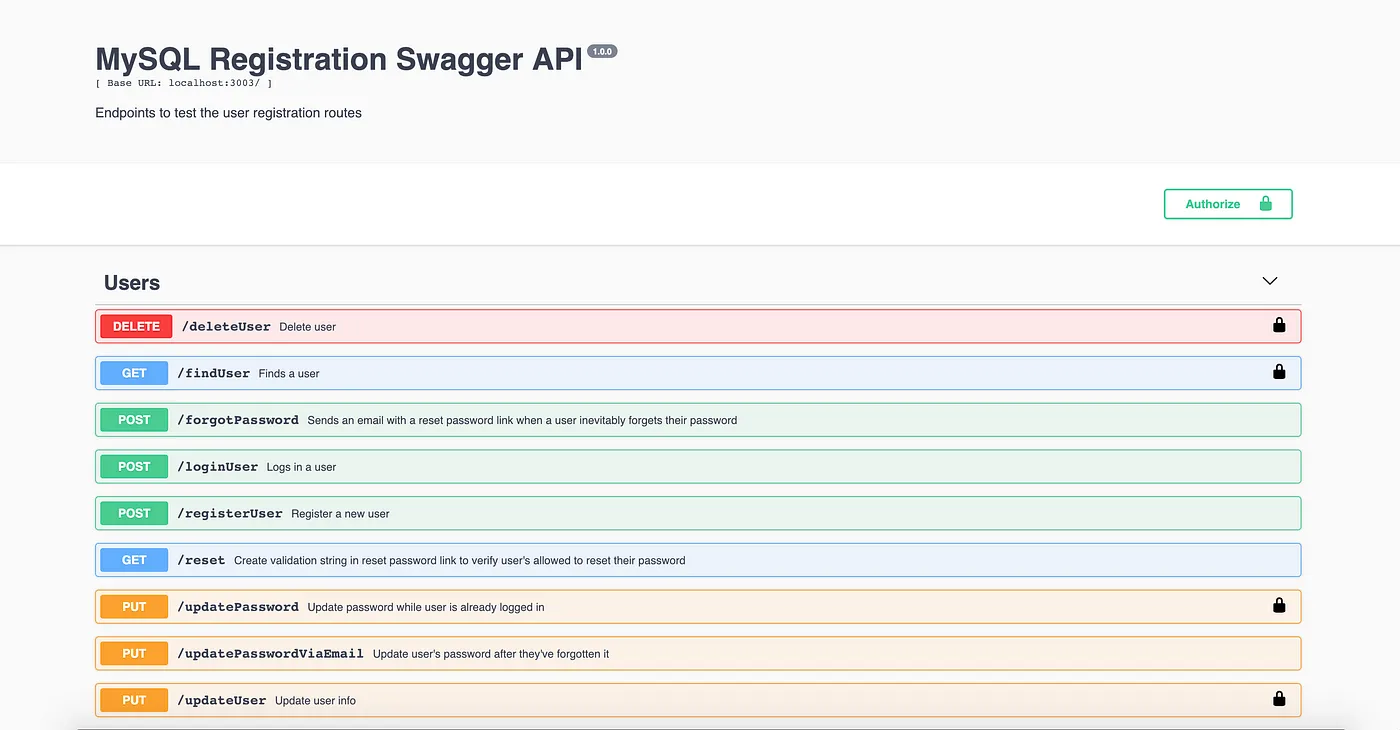 MySQL Registration Swagger API 1.0.0
[ Base URL: localhost:3003/ ]

Endpoints to test the user registration routes

Authorize

Users

DELETE /deleteUser Delete user

GET /findUser Finds a user

POST /forgotPassword Sends an email with a reset password link when a user inevitably forgets their password

POST /loginUser Logs in a user

POST /registerUser Register a new user

GET /reset Create validation string in reset password link to verify user's allowed to reset their password

PUT /updatePassword Update password while user is already logged in

PUT /updatePasswordViaEmail Update user's password after they've forgotten it

PUT /updateUser Update user info